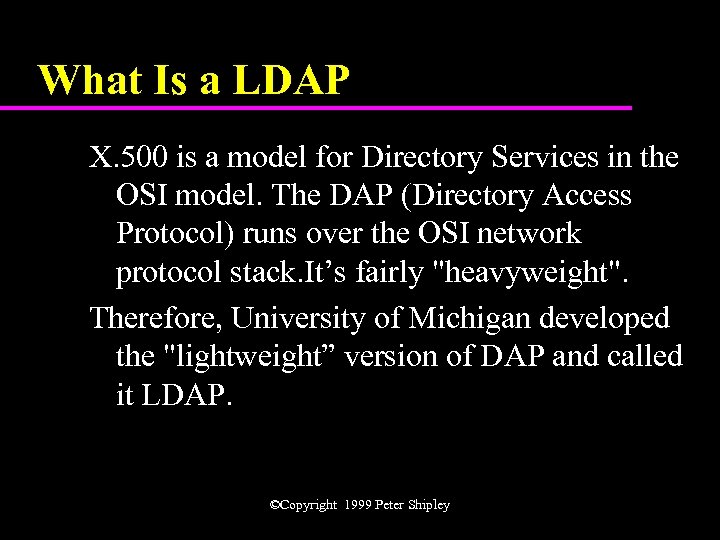 What Is a LDAP

X.500 is a model for Directory Services in the OSI model. The DAP (Directory Access Protocol) runs over the OSI network protocol stack.It’s fairly "heavyweight".

Therefore, University of Michigan developed the "lightweight” version of DAP and called it LDAP.

©Copyright 1999 Peter Shipley